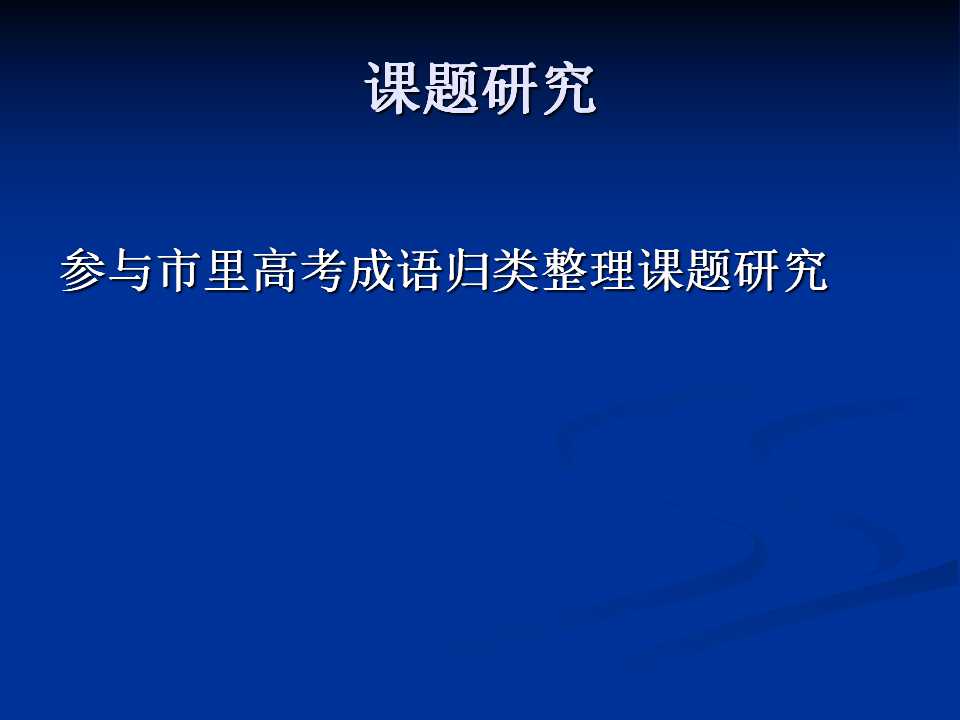 课题研究

参与市里高考成语归类整理课题研究